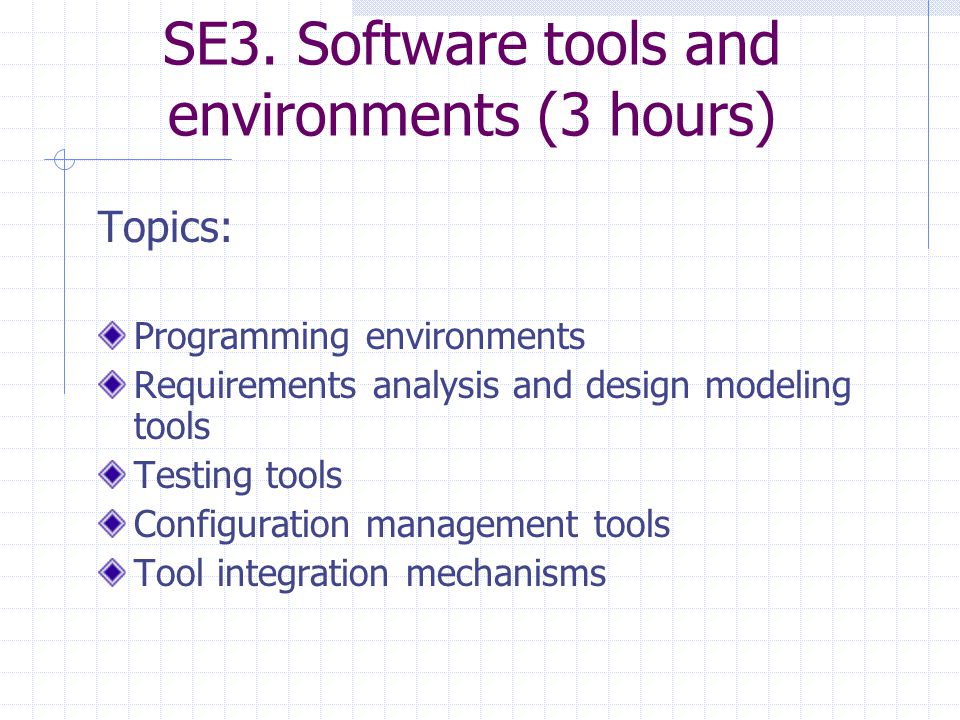 SE3. Software tools and environments (3 hours)

Topics:

Programming environments
Requirements analysis and design modeling tools
Testing tools
Configuration management tools
Tool integration mechanisms